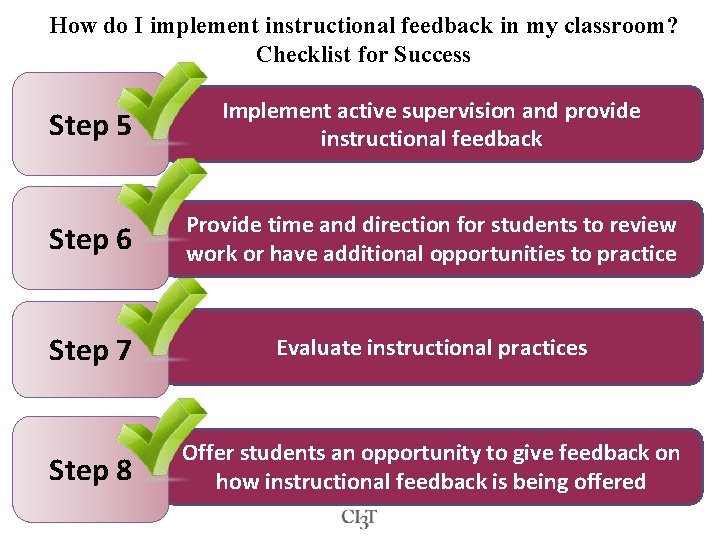 How do I implement instructional feedback in my classroom?
Checklist for Success

Step 5

Implement active supervision and provide instructional feedback

Step 6

Provide time and direction for students to review work or have additional opportunities to practice

Step 7

Evaluate instructional practices

Step 8

Offer students an opportunity to give feedback on how instructional feedback is being offered

CI3T